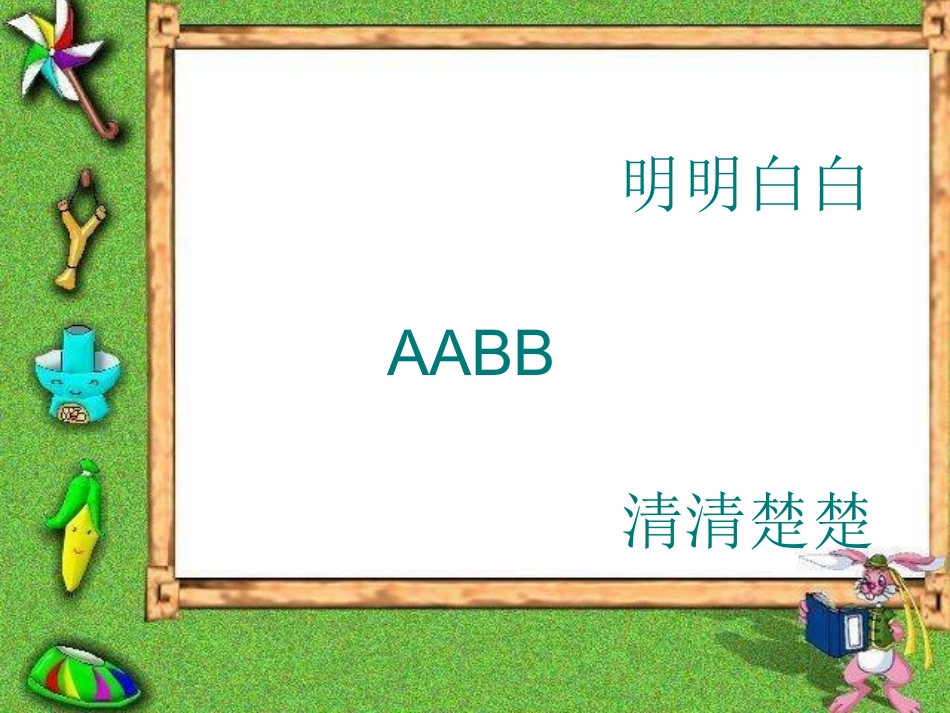 明明白白

AABB

清清楚楚